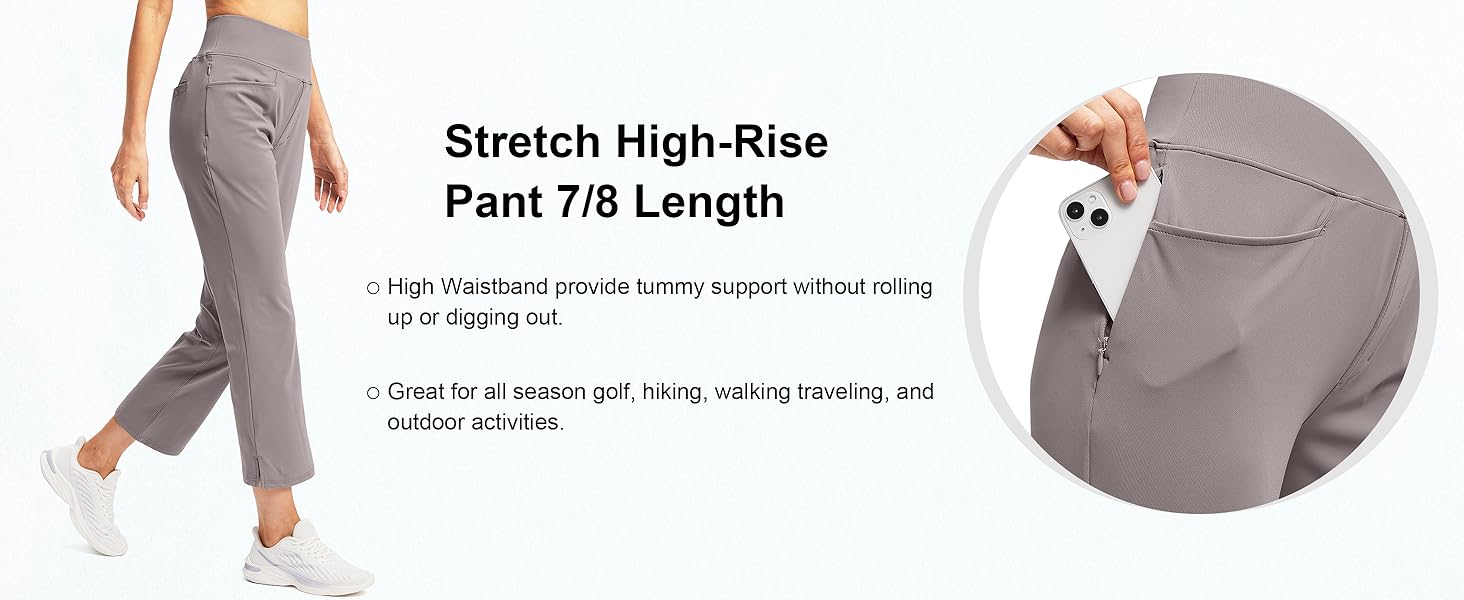 Stretch High-Rise Pant 7/8 Length

○ High Waistband provide tummy support without rolling up or digging out.

○ Great for all season golf, hiking, walking traveling, and outdoor activities.